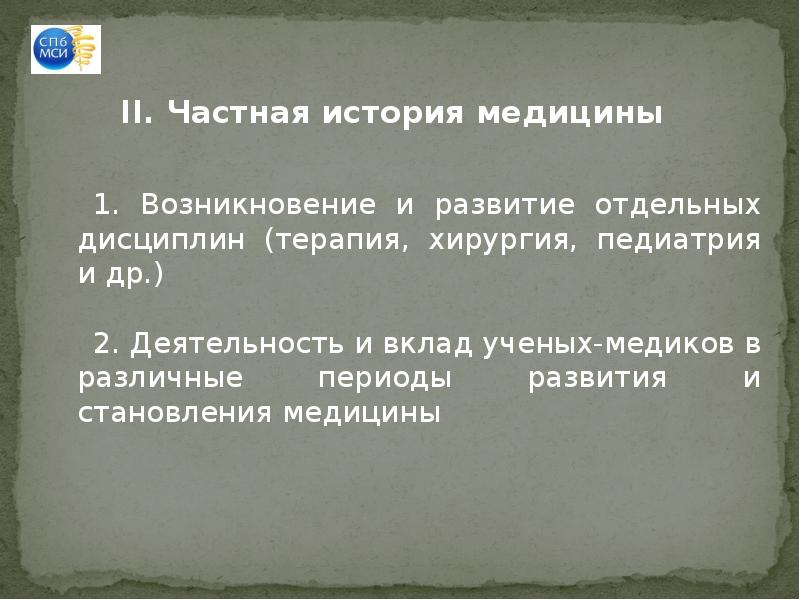 СПб МСИ

II. Частная история медицины

1. Возникновение и развитие отдельных дисциплин (терапия, хирургия, педиатрия и др.)

2. Деятельность и вклад ученых-медиков в различные периоды развития и становления медицины